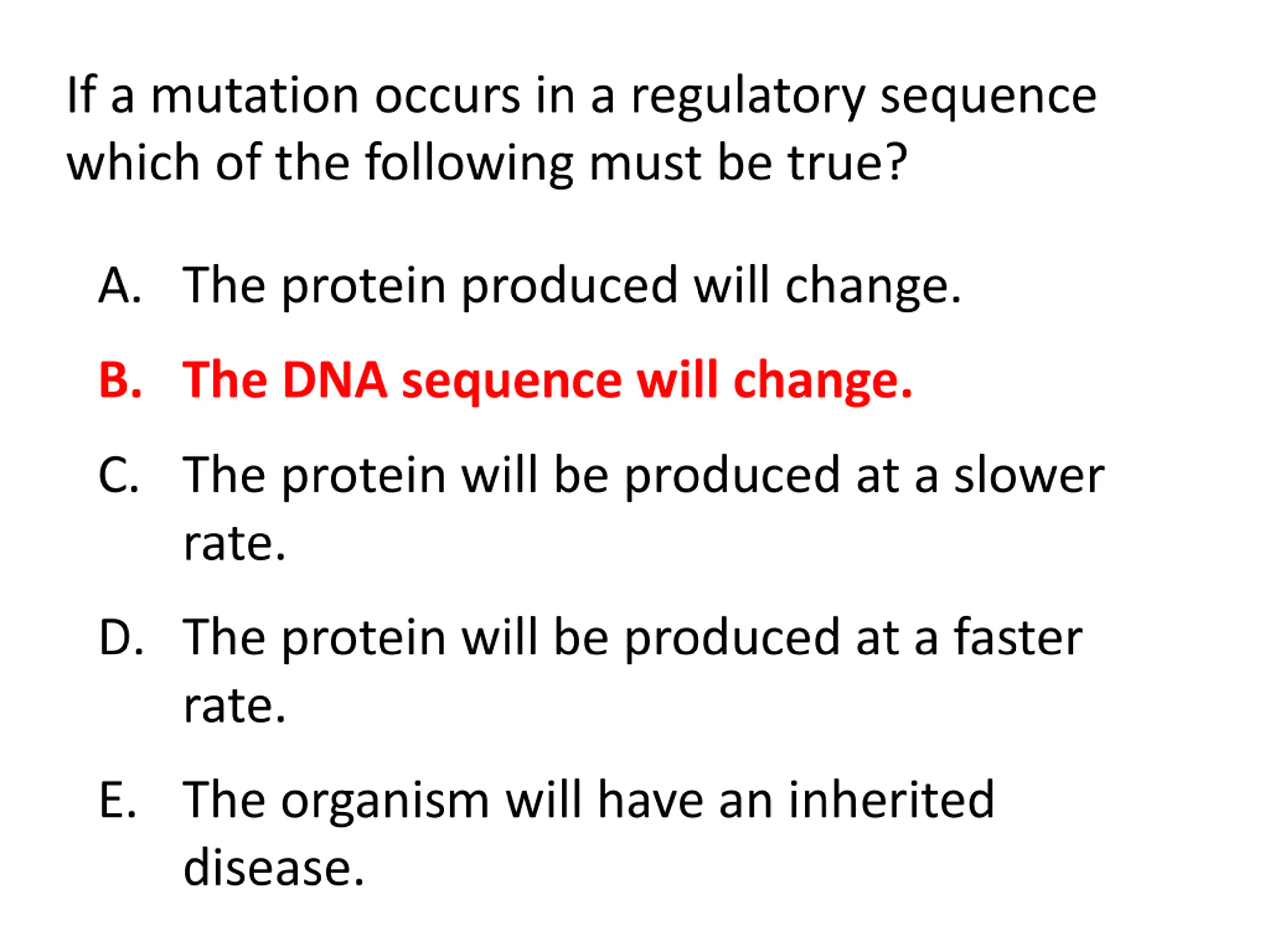 If a mutation occurs in a regulatory sequence which of the following must be true?

A. The protein produced will change.

B. The DNA sequence will change.

C. The protein will be produced at a slower rate.

D. The protein will be produced at a faster rate.

E. The organism will have an inherited disease.